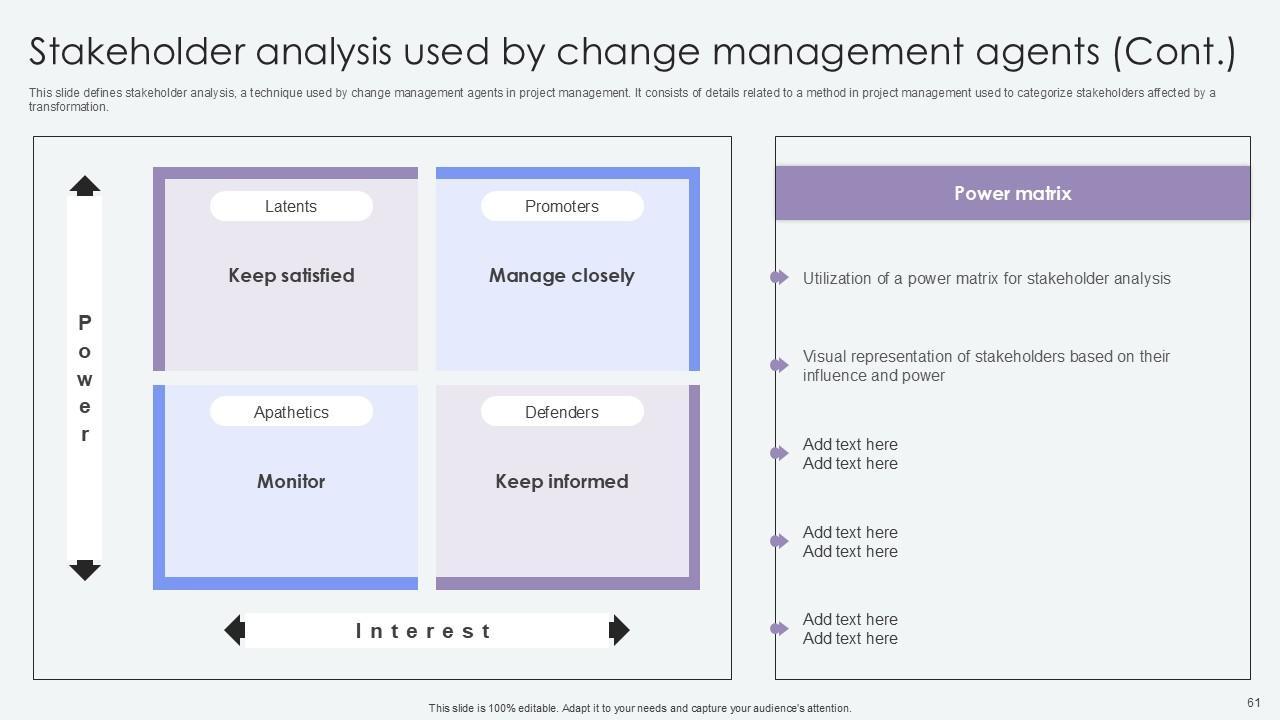 Stakeholder analysis used by change management agents (Cont.)

This slide defines stakeholder analysis, a technique used by change management agents in project management. It consists of details related to a method in project management used to categorize stakeholders affected by a transformation.

Power

Latents

Keep satisfied

Promoters

Manage closely

Apathetics

Monitor

Defenders

Keep informed

Interest

Power matrix

Utilization of a power matrix for stakeholder analysis

Visual representation of stakeholders based on their influence and power

Add text here
Add text here

Add text here
Add text here

Add text here
Add text here

This slide is 100% editable. Adapt it to your needs and capture your audience's attention.

61